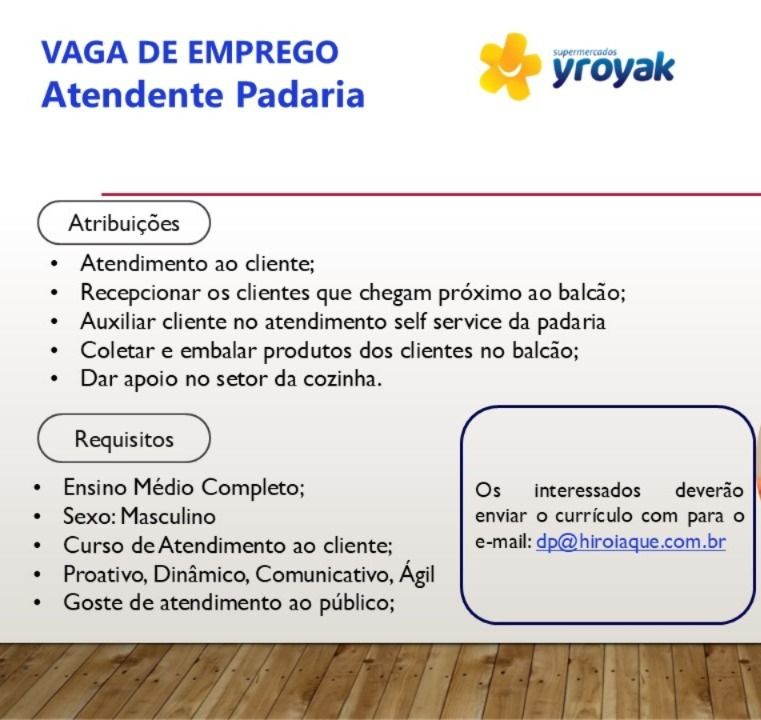 VAGA DE EMPREGO
Atendente Padaria

supermercados
yroyak

Atribuições

• Atendimento ao cliente;
• Recepcionar os clientes que chegam próximo ao balcão;
• Auxiliar cliente no atendimento self service da padaria
• Coletar e embalar produtos dos clientes no balcão;
• Dar apoio no setor da cozinha.

Requisitos

• Ensino Médio Completo;
• Sexo: Masculino
• Curso de Atendimento ao cliente;
• Proativo, Dinâmico, Comunicativo, Ágil
• Goste de atendimento ao público;

Os interessados deverão enviar o currículo com para o e-mail: dp@hiroiaque.com.br